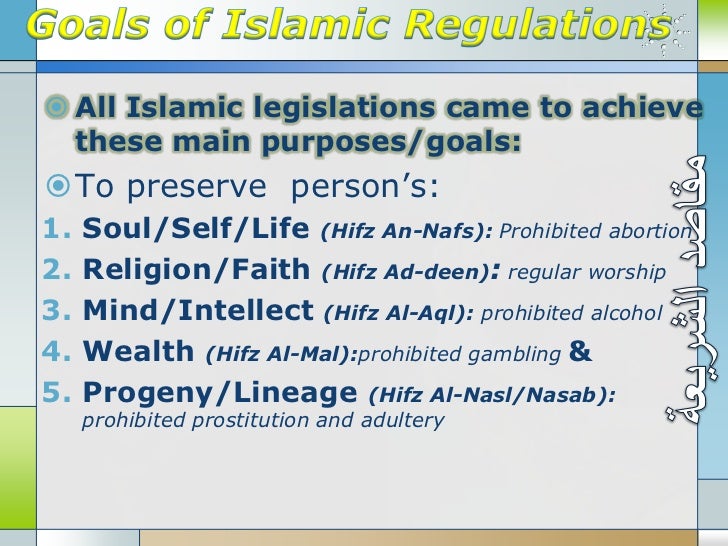 Goals of Islamic Regulations

All Islamic legislations came to achieve these main purposes/goals:

To preserve person's:

1. Soul/Self/Life (Hifz An-Nafs): Prohibited abortion
2. Religion/Faith (Hifz Ad-deen): regular worship
3. Mind/Intellect (Hifz Al-Aql): prohibited alcohol
4. Wealth (Hifz Al-Mal):prohibited gambling &
5. Progeny/Lineage (Hifz Al-Nasl/Nasab): prohibited prostitution and adultery

مقاصد الشريعة